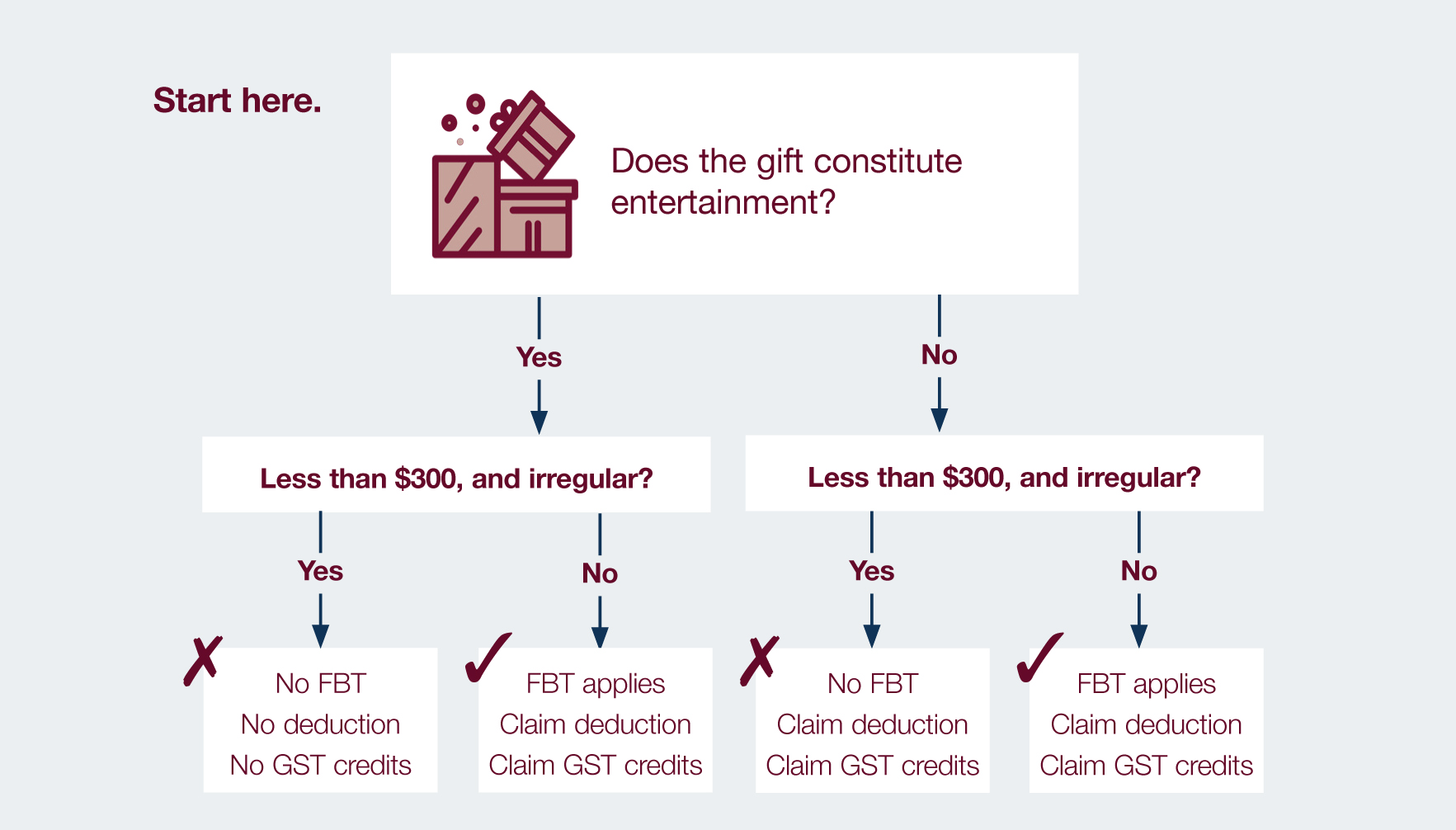 Start here.

Does the gift constitute entertainment?

Yes

No

Less than $300, and irregular?

Less than $300, and irregular?

Yes

No

Yes

No

✗

No FBT
No deduction
No GST credits

✓

FBT applies
Claim deduction
Claim GST credits

✗

No FBT
Claim deduction
Claim GST credits

✓

FBT applies
Claim deduction
Claim GST credits